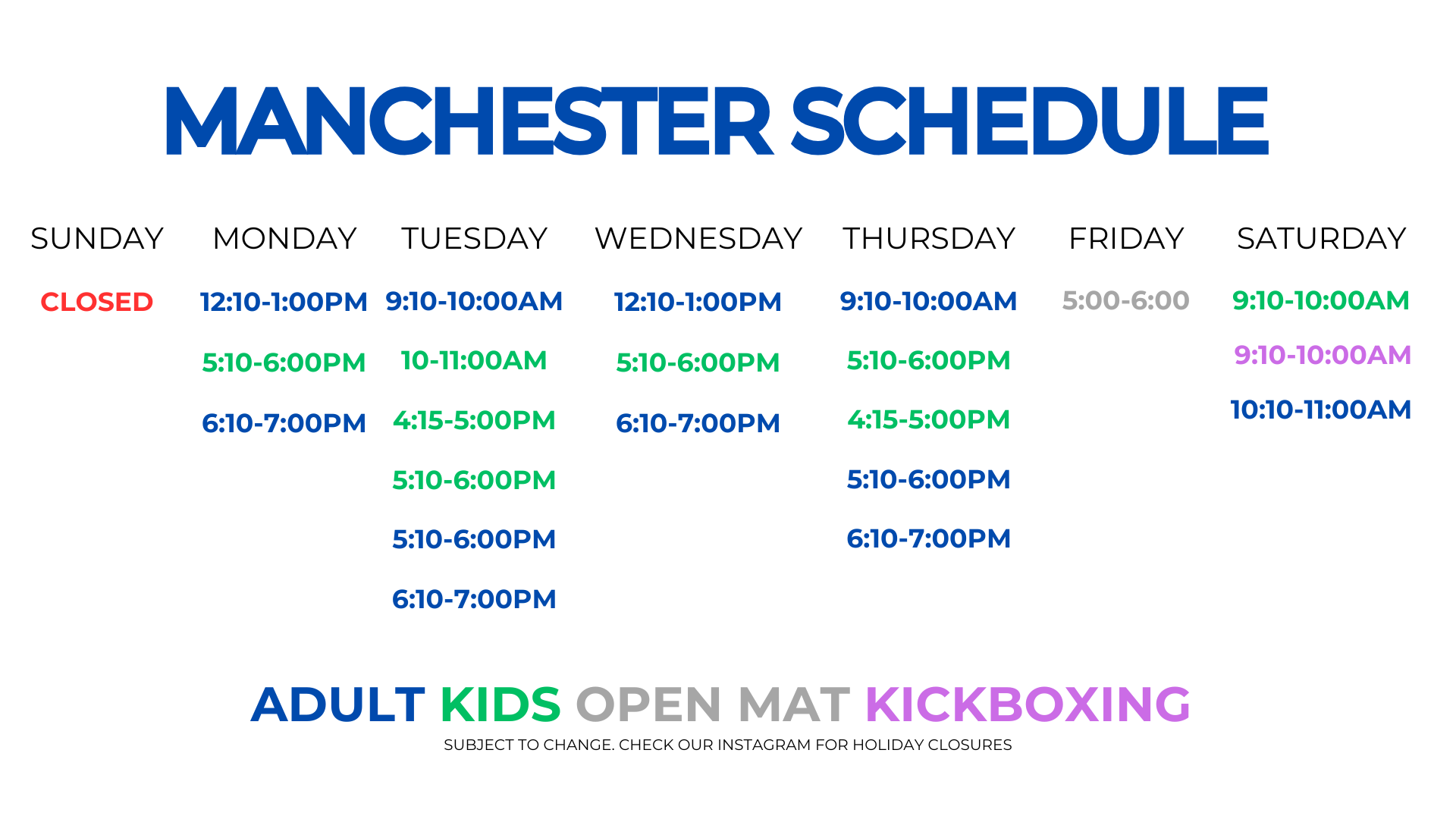 MANCHESTER SCHEDULE

| SUNDAY | MONDAY | TUESDAY | WEDNESDAY | THURSDAY | FRIDAY | SATURDAY |
|---|---|---|---|---|---|---|
| CLOSED | 12:10-1:00PM | 9:10-10:00AM | 12:10-1:00PM | 9:10-10:00AM | 5:00-6:00 | 9:10-10:00AM |
| | 5:10-6:00PM | 10-11:00AM | 5:10-6:00PM | 5:10-6:00PM | | 9:10-10:00AM |
| | 6:10-7:00PM | 4:15-5:00PM | 6:10-7:00PM | 4:15-5:00PM | | 10:10-11:00AM |
| | | 5:10-6:00PM | | 5:10-6:00PM | | |
| | | 5:10-6:00PM | | 6:10-7:00PM | | |
| | | 6:10-7:00PM | | | | |

ADULT KIDS OPEN MAT KICKBOXING
SUBJECT TO CHANGE. CHECK OUR INSTAGRAM FOR HOLIDAY CLOSURES